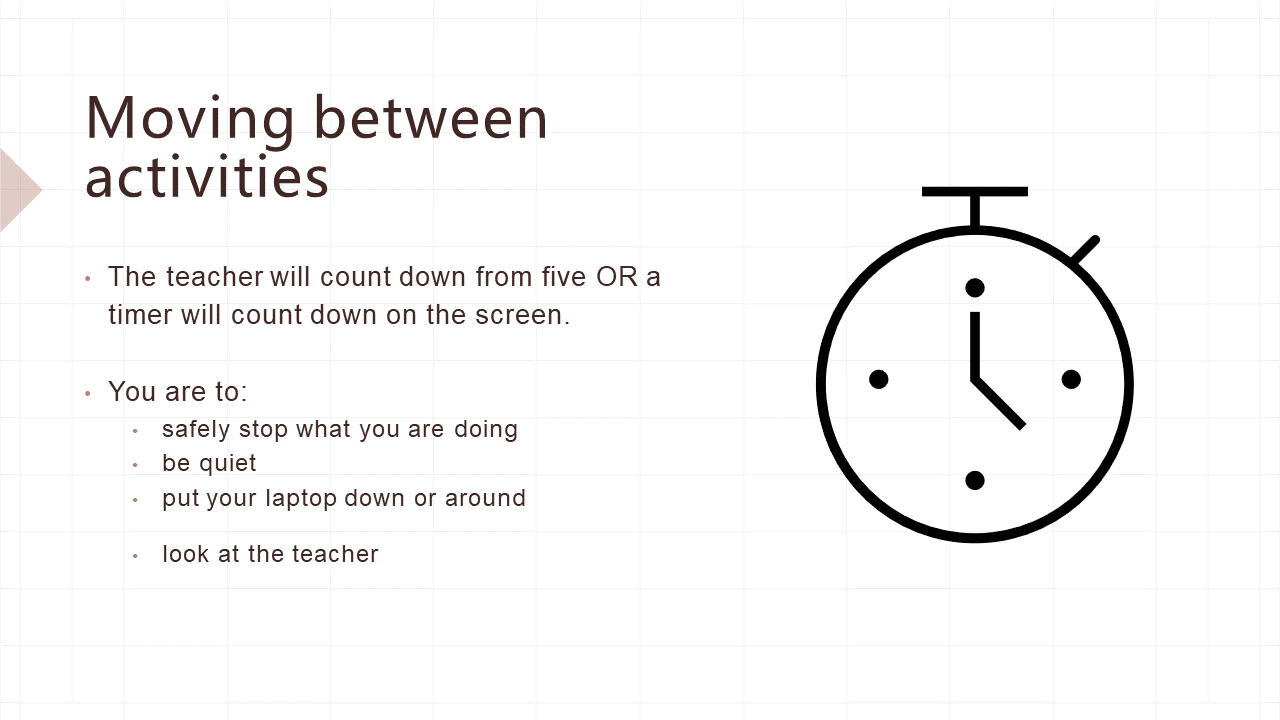 Moving between activities

• The teacher will count down from five OR a timer will count down on the screen.

• You are to:
  • safely stop what you are doing
  • be quiet
  • put your laptop down or around
  • look at the teacher